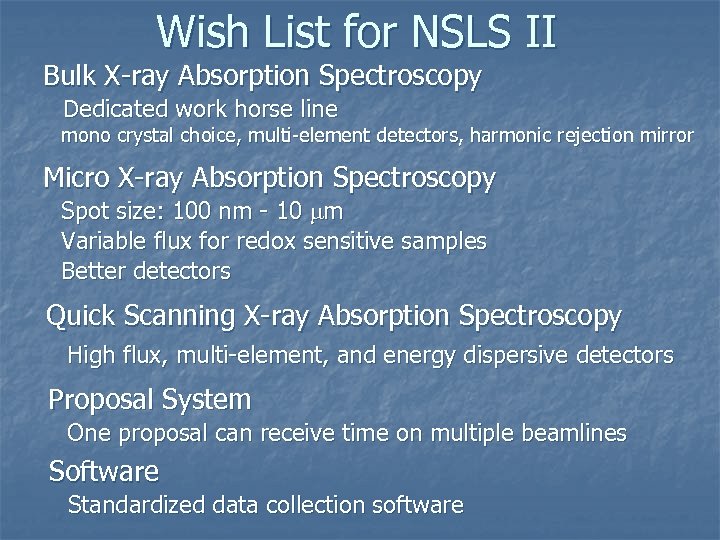 Wish List for NSLS II

Bulk X-ray Absorption Spectroscopy

Dedicated work horse line

mono crystal choice, multi-element detectors, harmonic rejection mirror

Micro X-ray Absorption Spectroscopy

Spot size: 100 nm - 10 $\mu$m

Variable flux for redox sensitive samples

Better detectors

Quick Scanning X-ray Absorption Spectroscopy

High flux, multi-element, and energy dispersive detectors

Proposal System

One proposal can receive time on multiple beamlines

Software

Standardized data collection software